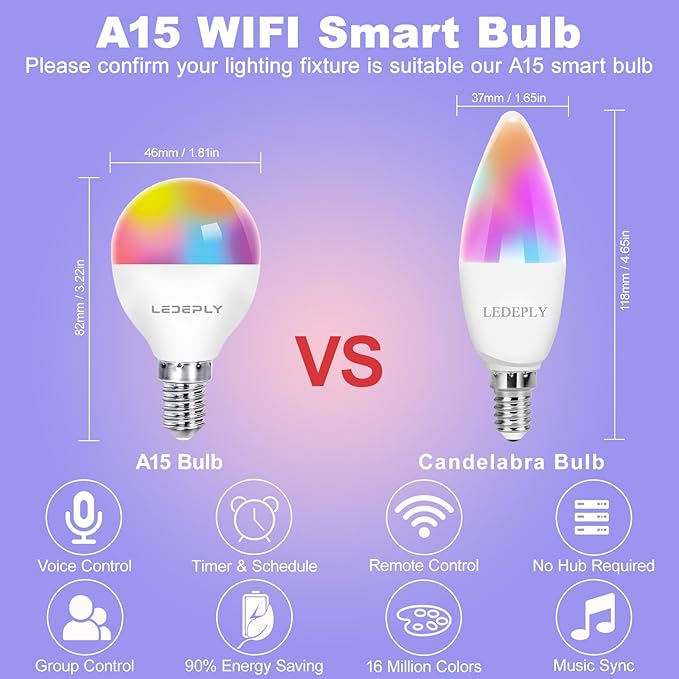 A15 WIFI Smart Bulb
Please confirm your lighting fixture is suitable our A15 smart bulb

46mm / 1.81in
82mm / 3.22in
LEDEPLY
A15 Bulb

VS

37mm / 1.65in
118mm / 4.65in
LEDEPLY
Candelabra Bulb

Voice Control
Timer & Schedule
Remote Control
No Hub Required
Group Control
90% Energy Saving
16 Million Colors
Music Sync